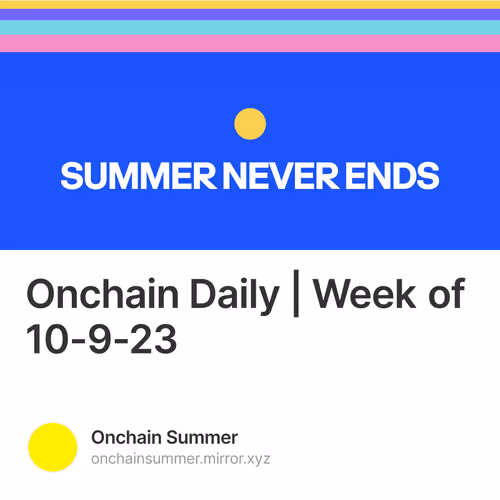 SUMMER NEVER ENDS

Onchain Daily | Week of 10-9-23

Onchain Summer
onchainsummer.mirror.xyz